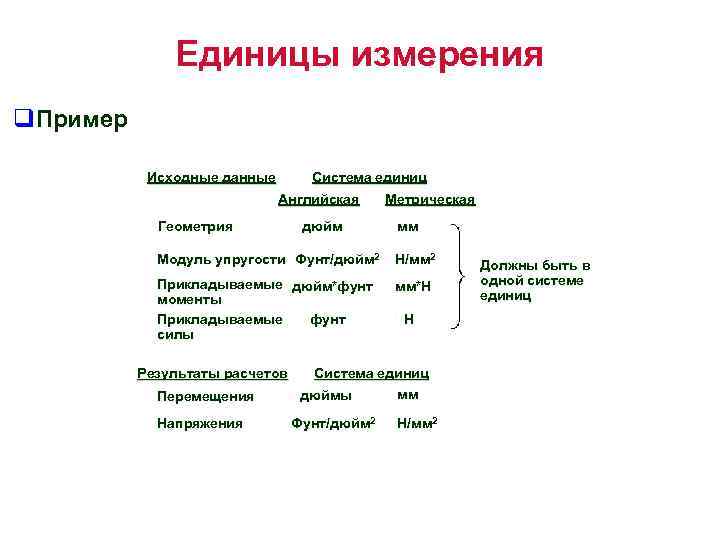 Единицы измерения

Пример

| Исходные данные | Система единиц | |
|---|---|---|
| | Английская | Метрическая |
| Геометрия | дюйм | мм |
| Модуль упругости | Фунт/дюйм$^2$ | Н/мм$^2$ |
| Прикладываемые моменты | дюйм*фунт | мм*Н |
| Прикладываемые силы | фунт | Н |

Должны быть в одной системе единиц

| Результаты расчетов | Система единиц | |
|---|---|---|
| Перемещения | дюймы | мм |
| Напряжения | Фунт/дюйм$^2$ | Н/мм$^2$ |